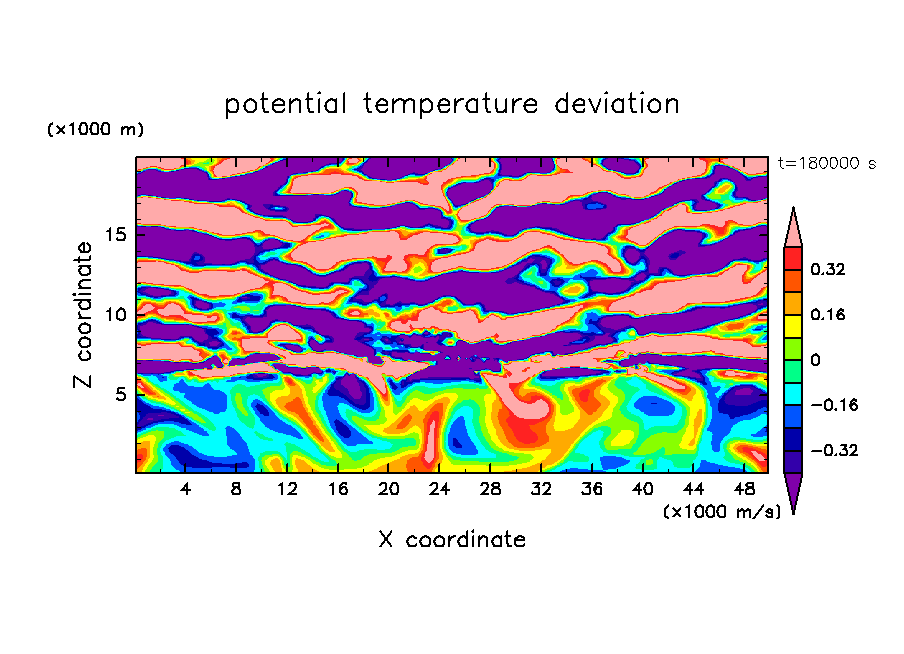 potential temperature deviation

(×1000 m)

t=180000 s

Z coordinate

15
10
5

0.32
0.16
0
−0.16
−0.32

4 8 12 16 20 24 28 32 36 40 44 48

(×1000 m/s)

X coordinate